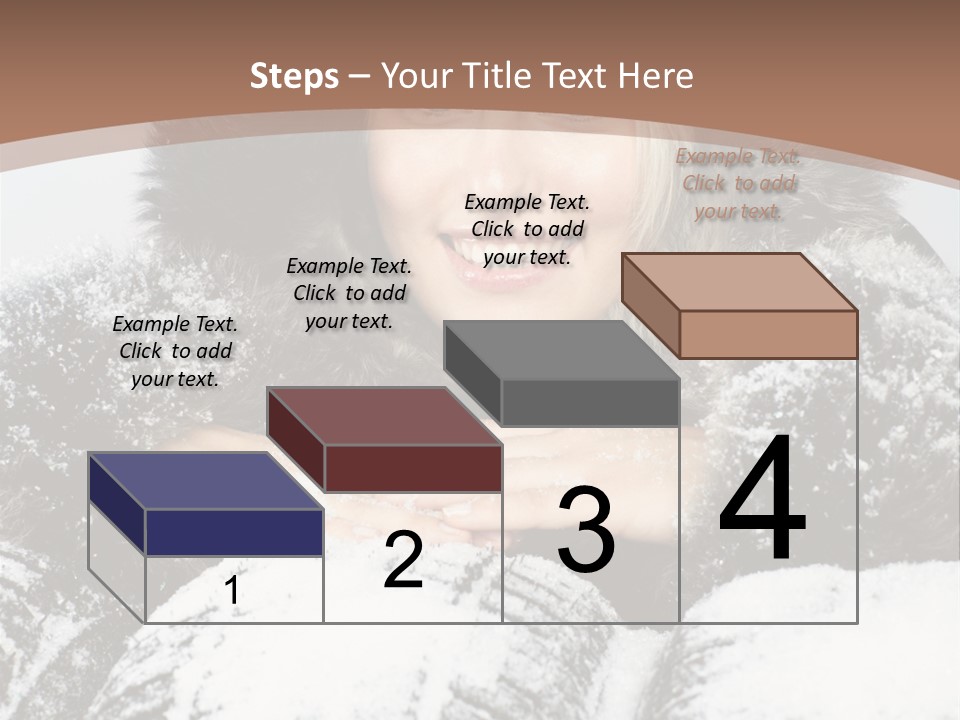 Steps – Your Title Text Here

Example Text. Click to add your text.

Example Text. Click to add your text.

Example Text. Click to add your text.

Example Text. Click to add your text.

1

2

3

4